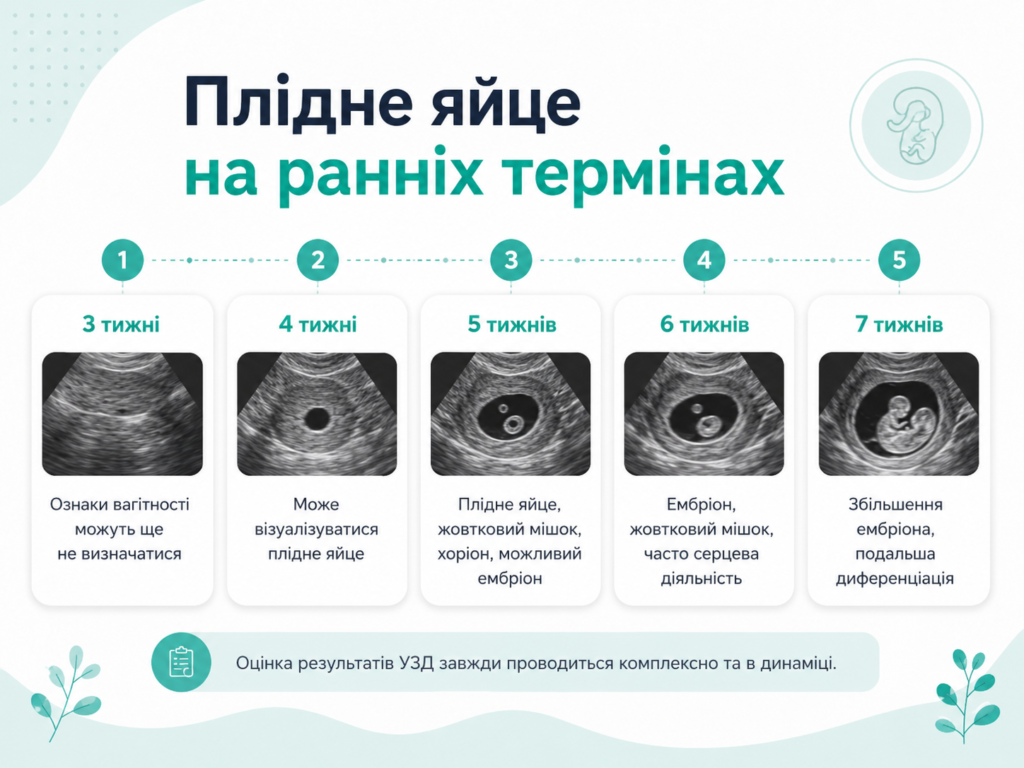 Плідне яйце
на ранніх термінах

1

3 тижні

Ознаки вагітності можуть ще не визначатися

2

4 тижні

Може візуалізуватися плідне яйце

3

5 тижнів

Плідне яйце, жовтковий мішок, хоріон, можливий ембріон

4

6 тижнів

Ембріон, жовтковий мішок, часто серцева діяльність

5

7 тижнів

Збільшення ембріона, подальша диференціація

Оцінка результатів УЗД завжди проводиться комплексно та в динаміці.